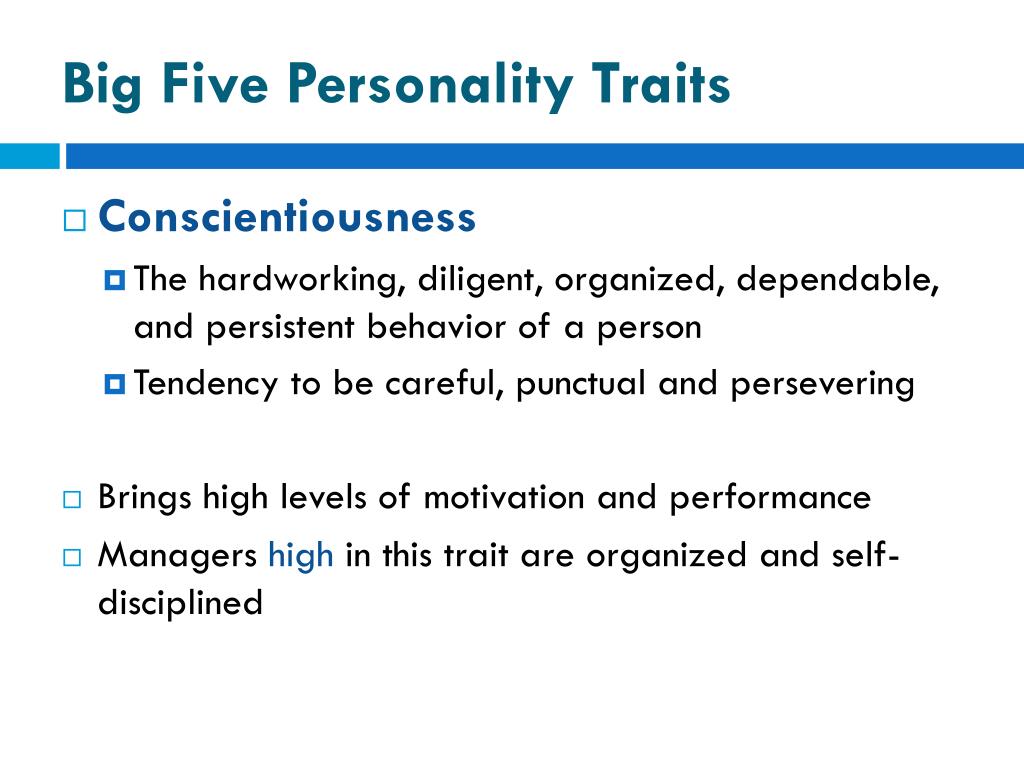 Big Five Personality Traits

Conscientiousness

The hardworking, diligent, organized, dependable, and persistent behavior of a person

Tendency to be careful, punctual and persevering

Brings high levels of motivation and performance

Managers high in this trait are organized and self-disciplined